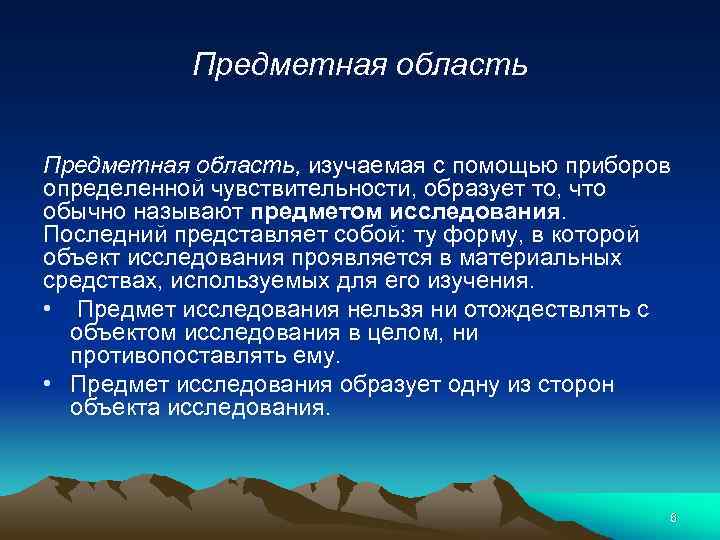 Предметная область

Предметная область, изучаемая с помощью приборов определенной чувствительности, образует то, что обычно называют предметом исследования. Последний представляет собой: ту форму, в которой объект исследования проявляется в материальных средствах, используемых для его изучения.

• Предмет исследования нельзя ни отождествлять с объектом исследования в целом, ни противопоставлять ему.
• Предмет исследования образует одну из сторон объекта исследования.

6